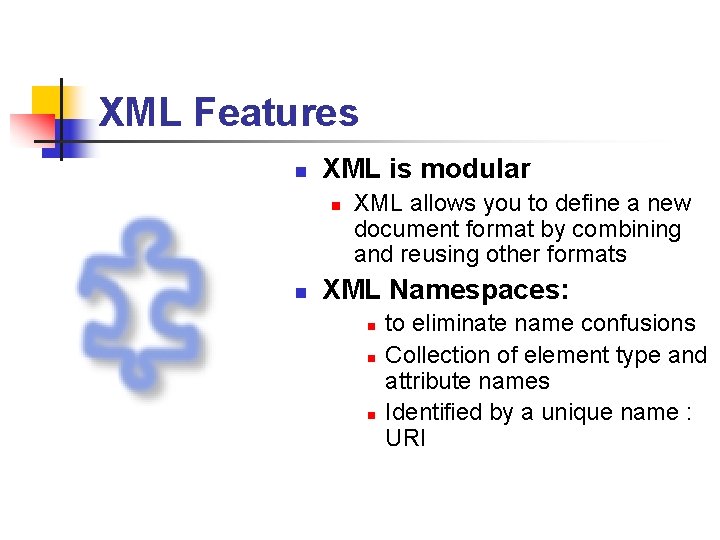 XML Features

- XML is modular
  - XML allows you to define a new document format by combining and reusing other formats
- XML Namespaces:
  - to eliminate name confusions
  - Collection of element type and attribute names
  - Identified by a unique name : URI